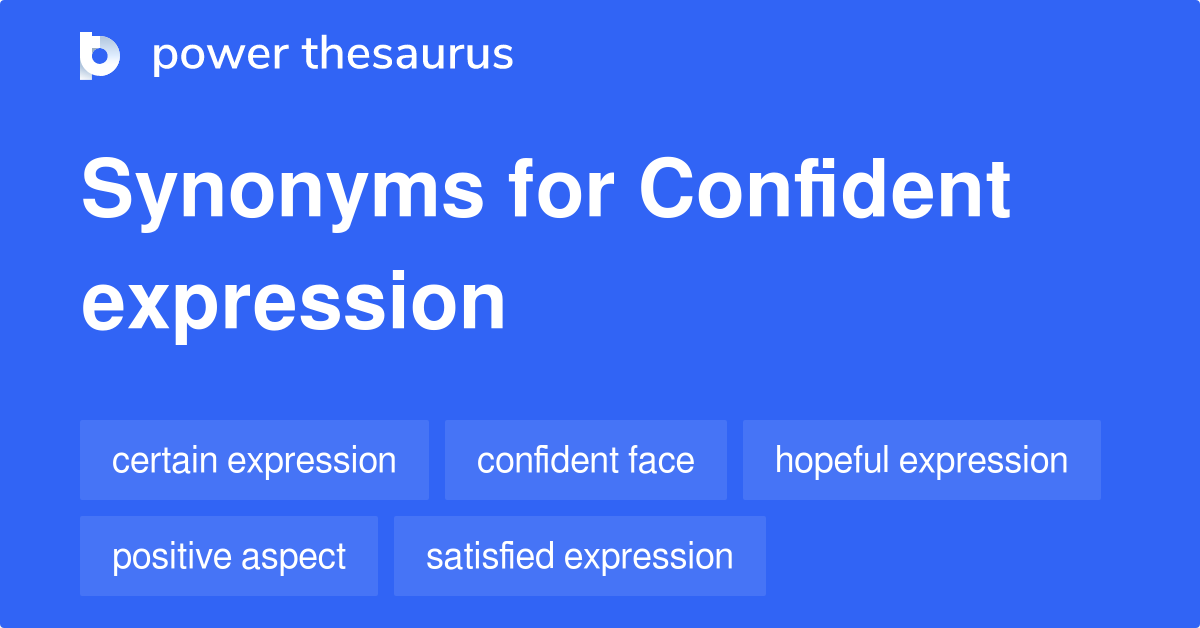 power thesaurus

Synonyms for Confident expression

certain expression
confident face
hopeful expression
positive aspect
satisfied expression